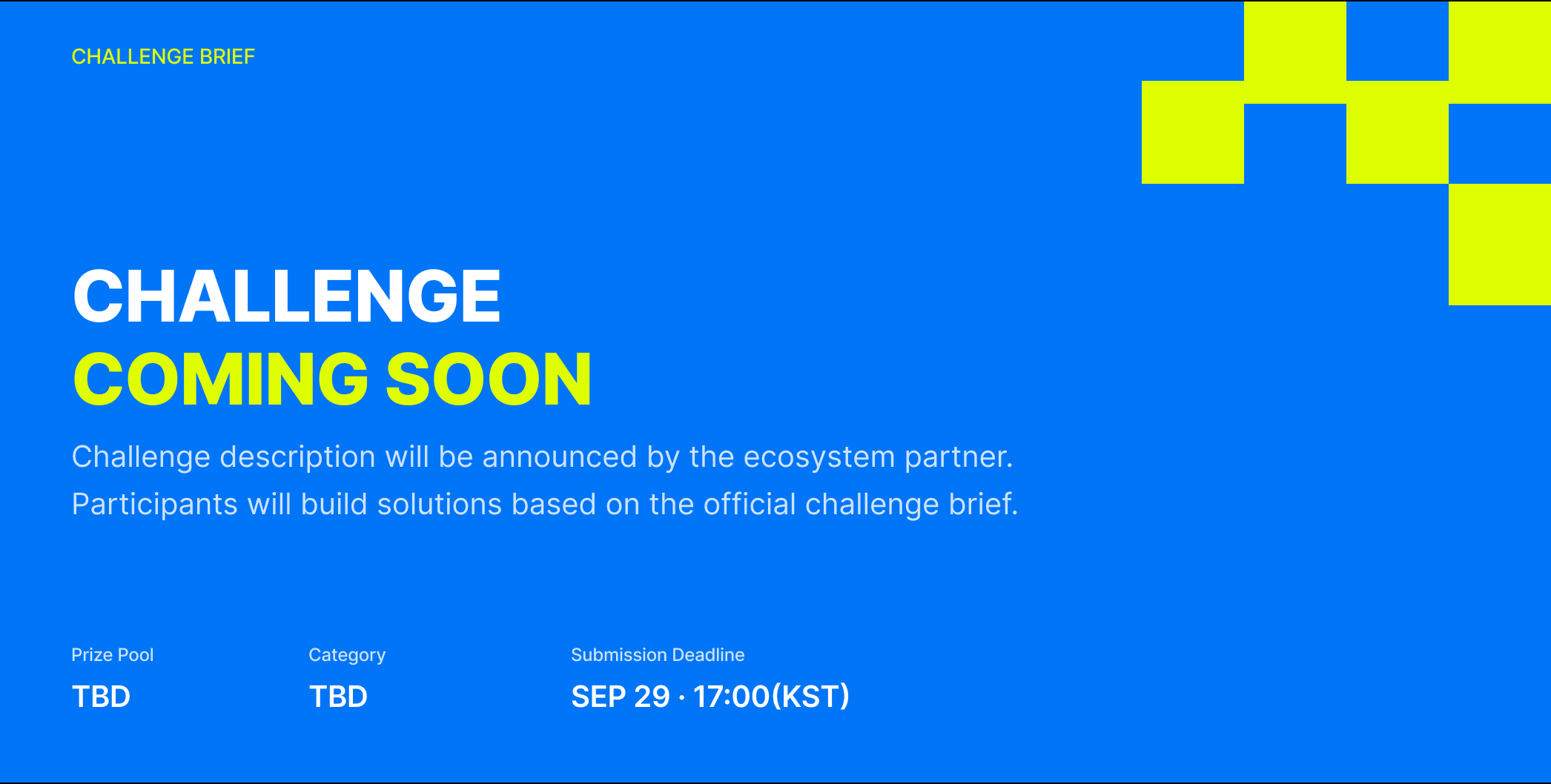 CHALLENGE BRIEF

CHALLENGE
COMING SOON

Challenge description will be announced by the ecosystem partner.
Participants will build solutions based on the official challenge brief.

Prize Pool
TBD

Category
TBD

Submission Deadline
SEP 29 · 17:00(KST)